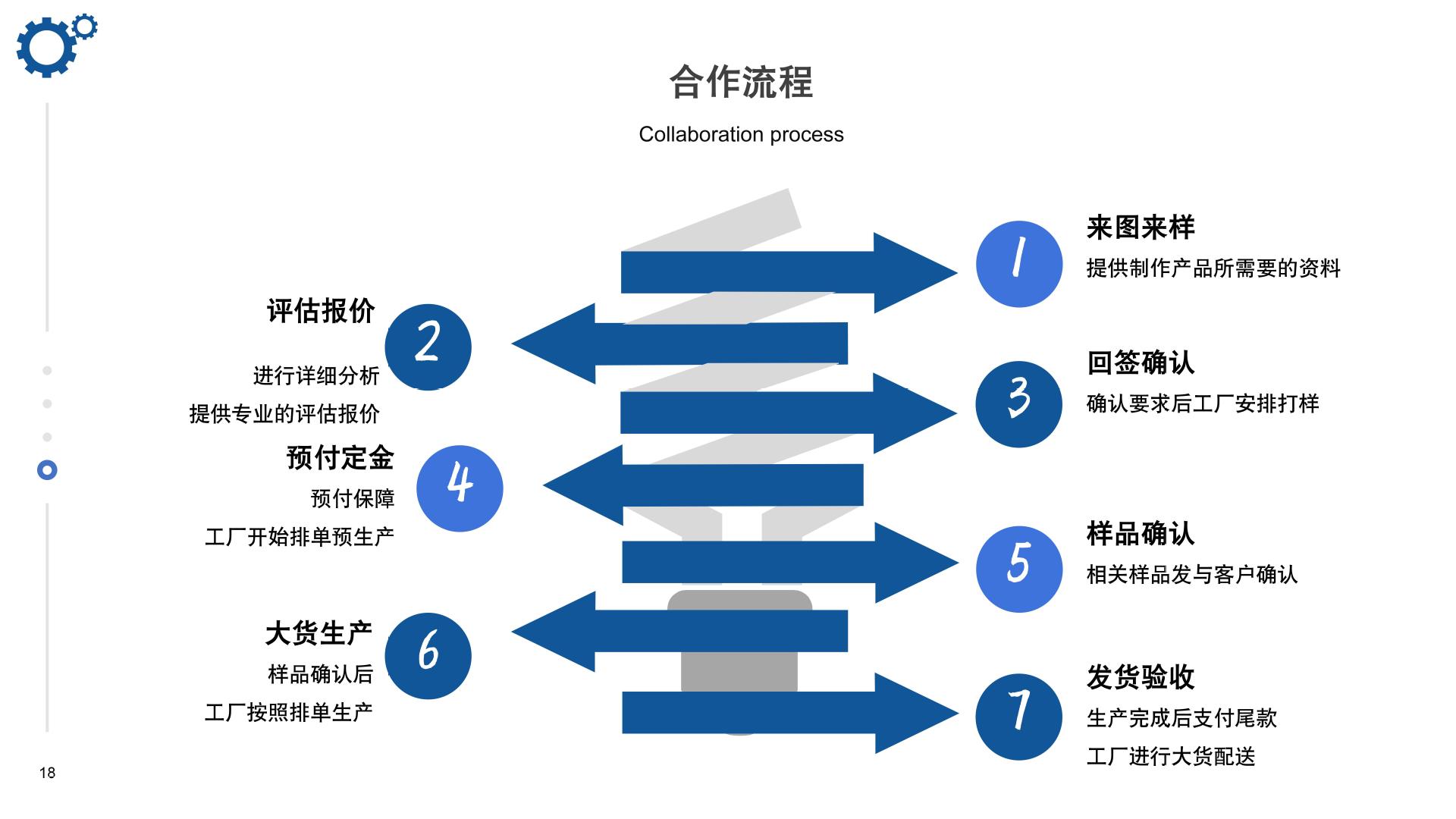 合作流程

Collaboration process

1
来图来样
提供制作产品所需要的资料

评估报价
2
进行详细分析
提供专业的评估报价

3
回签确认
确认要求后工厂安排打样

预付定金
4
预付保障
工厂开始排单预生产

5
样品确认
相关样品发与客户确认

大货生产
6
样品确认后
工厂按照排单生产

7
发货验收
生产完成后支付尾款
工厂进行大货配送

18